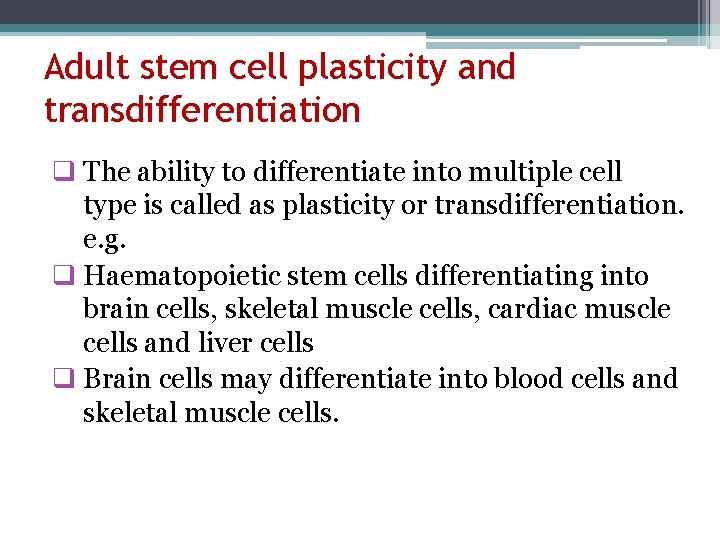 Adult stem cell plasticity and transdifferentiation

❑ The ability to differentiate into multiple cell type is called as plasticity or transdifferentiation. e.g.

❑ Haematopoietic stem cells differentiating into brain cells, skeletal muscle cells, cardiac muscle cells and liver cells

❑ Brain cells may differentiate into blood cells and skeletal muscle cells.